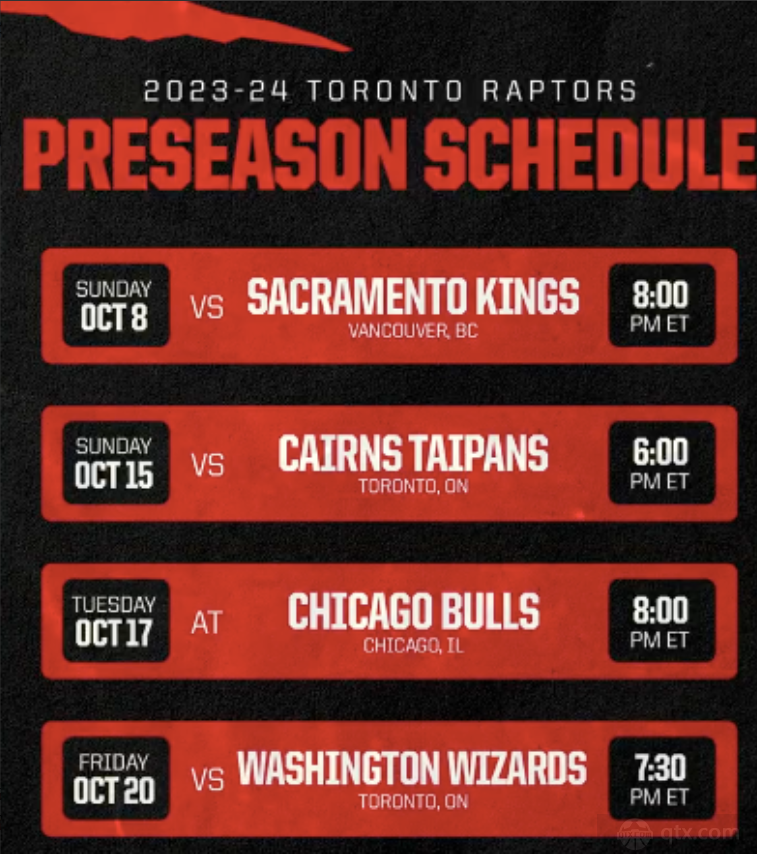 2023-24 TORONTO RAPTORS
PRESEASON SCHEDULE

SUNDAY OCT 8 VS SACRAMENTO KINGS VANCOUVER, BC 8:00 PM ET

SUNDAY OCT 15 VS CAIRNS TAIPANS TORONTO, ON 6:00 PM ET

TUESDAY OCT 17 AT CHICAGO BULLS CHICAGO, IL 8:00 PM ET

FRIDAY OCT 20 VS WASHINGTON WIZARDS TORONTO, ON 7:30 PM ET

qtx.com